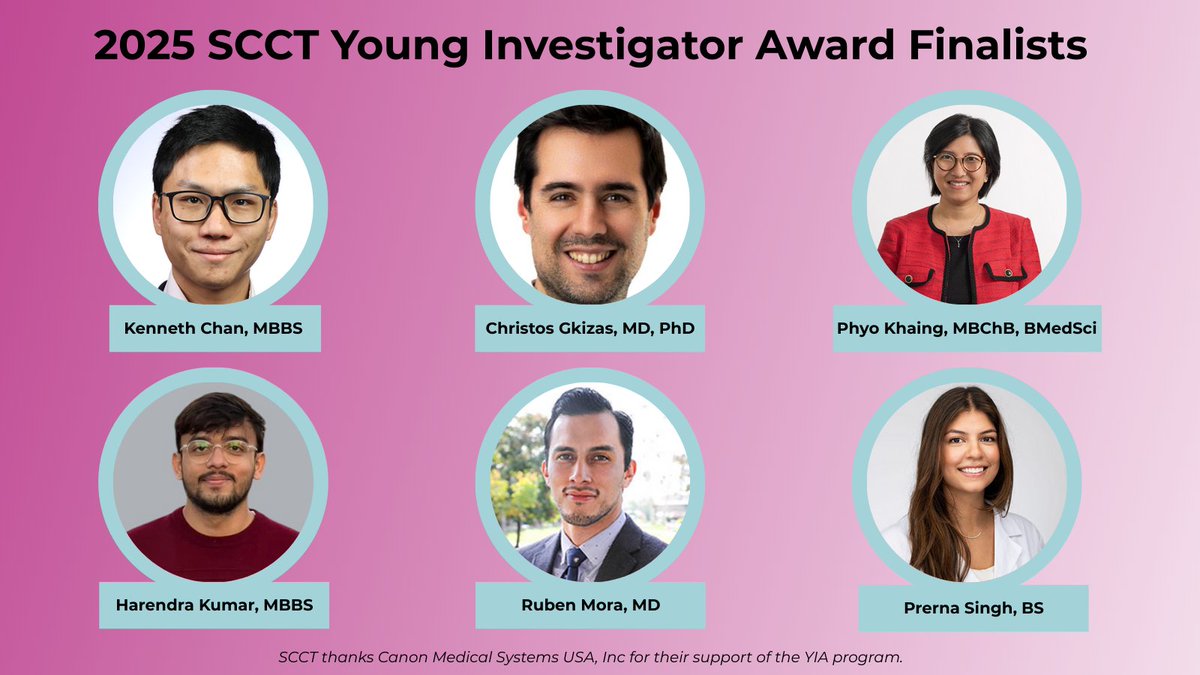 2025 SCCT Young Investigator Award Finalists

Kenneth Chan, MBBS

Christos Gkizas, MD, PhD

Phyo Khaing, MBChB, BMedSci

Harendra Kumar, MBBS

Ruben Mora, MD

Prerna Singh, BS

SCCT thanks Canon Medical Systems USA, Inc for their support of the YIA program.